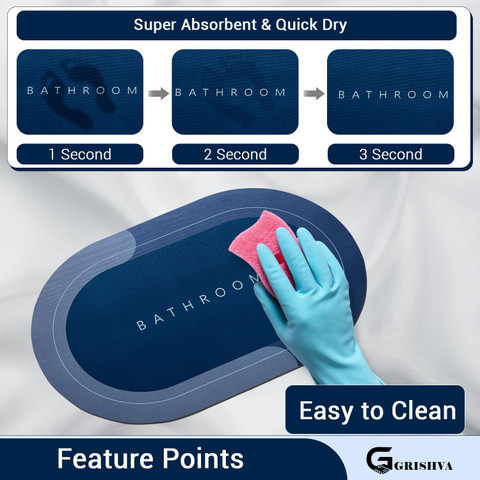 Super Absorbent & Quick Dry

BATHROOM

BATHROOM

BATHROOM

1 Second

2 Second

3 Second

BATHROOM

Easy to Clean

Feature Points

G GRISHVA